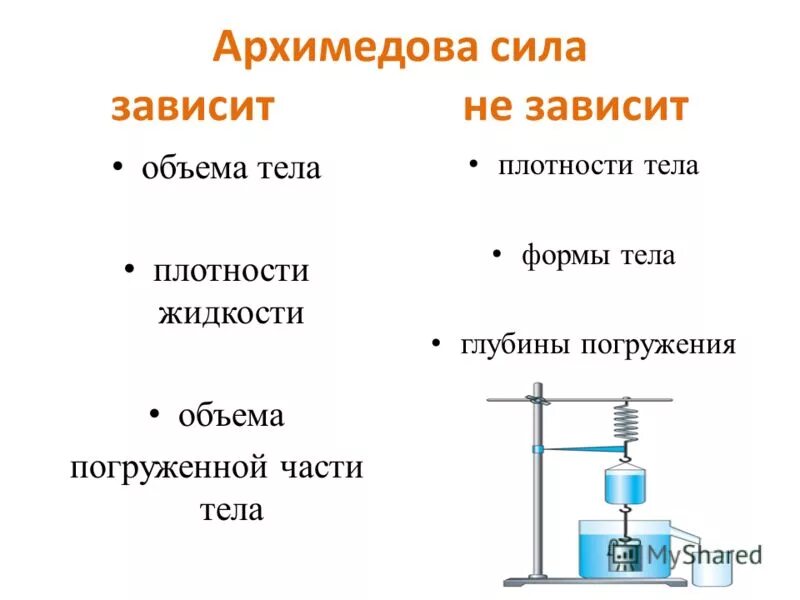 Архимедова сила

зависит

• объема тела

• плотности жидкости

• объема погруженной части тела

не зависит

• плотности тела

• формы тела

• глубины погружения

MyShared